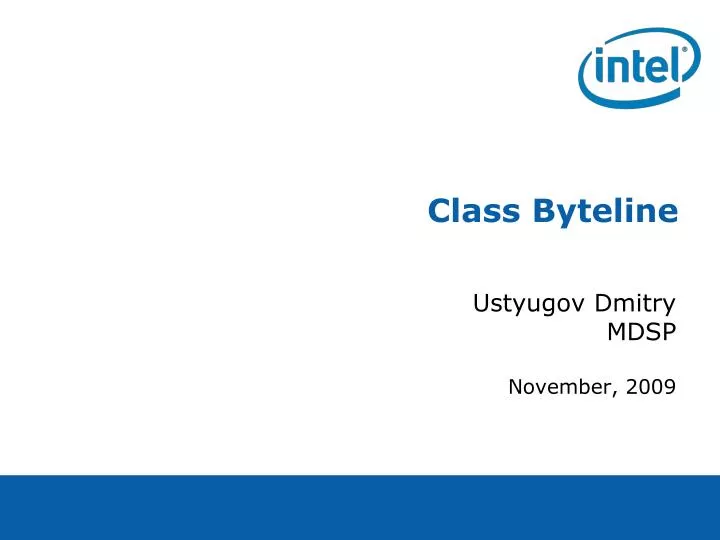 intel®

Class Byteline

Ustyugov Dmitry
MDSP

November, 2009